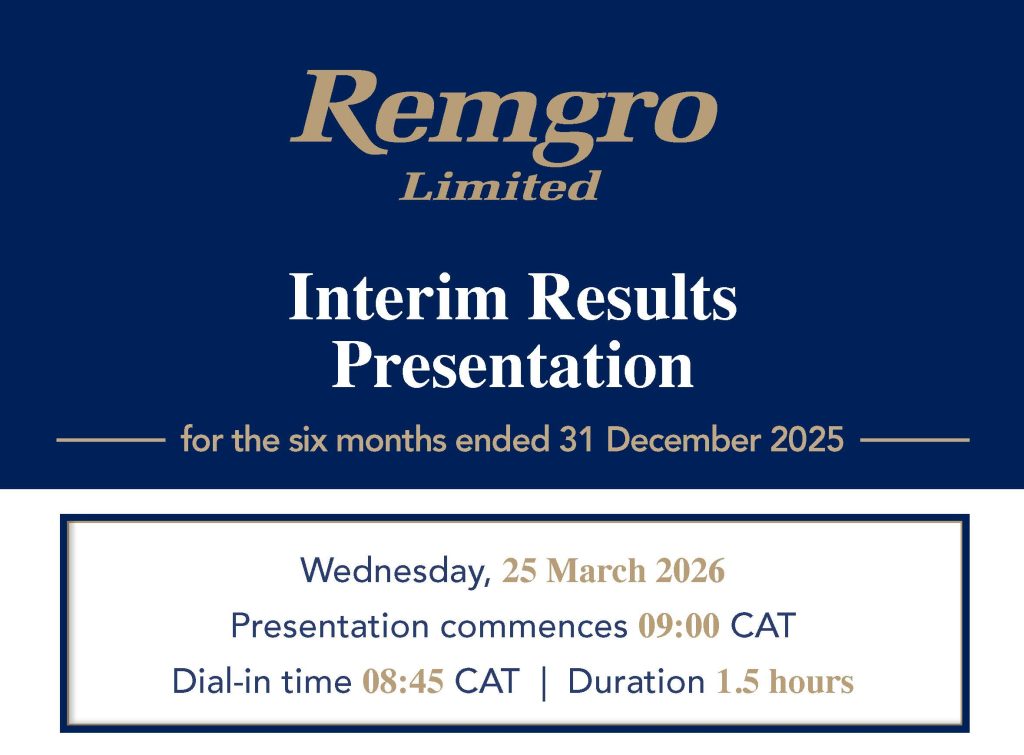 Remgro
Limited

Interim Results Presentation

for the six months ended 31 December 2025

Wednesday, 25 March 2026
Presentation commences 09:00 CAT
Dial-in time 08:45 CAT | Duration 1.5 hours